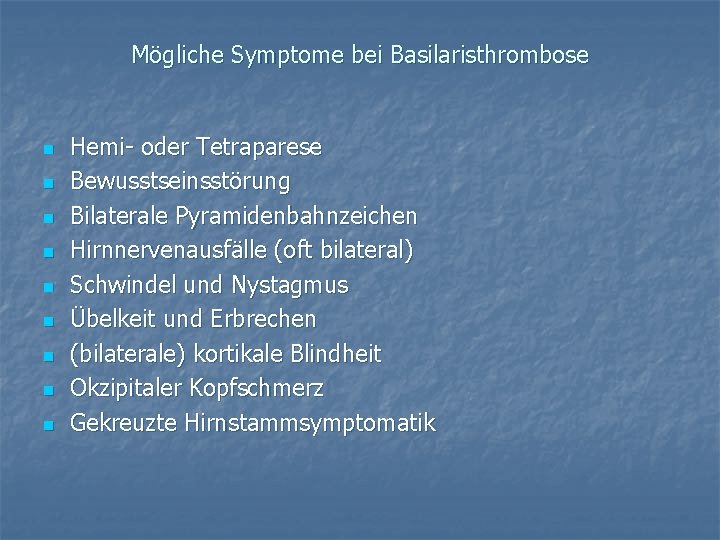 Mögliche Symptome bei Basilaristhrombose

• Hemi- oder Tetraparese
• Bewusstseinsstörung
• Bilaterale Pyramidenbahnzeichen
• Hirnnervenausfälle (oft bilateral)
• Schwindel und Nystagmus
• Übelkeit und Erbrechen
• (bilaterale) kortikale Blindheit
• Okzipitaler Kopfschmerz
• Gekreuzte Hirnstammsymptomatik